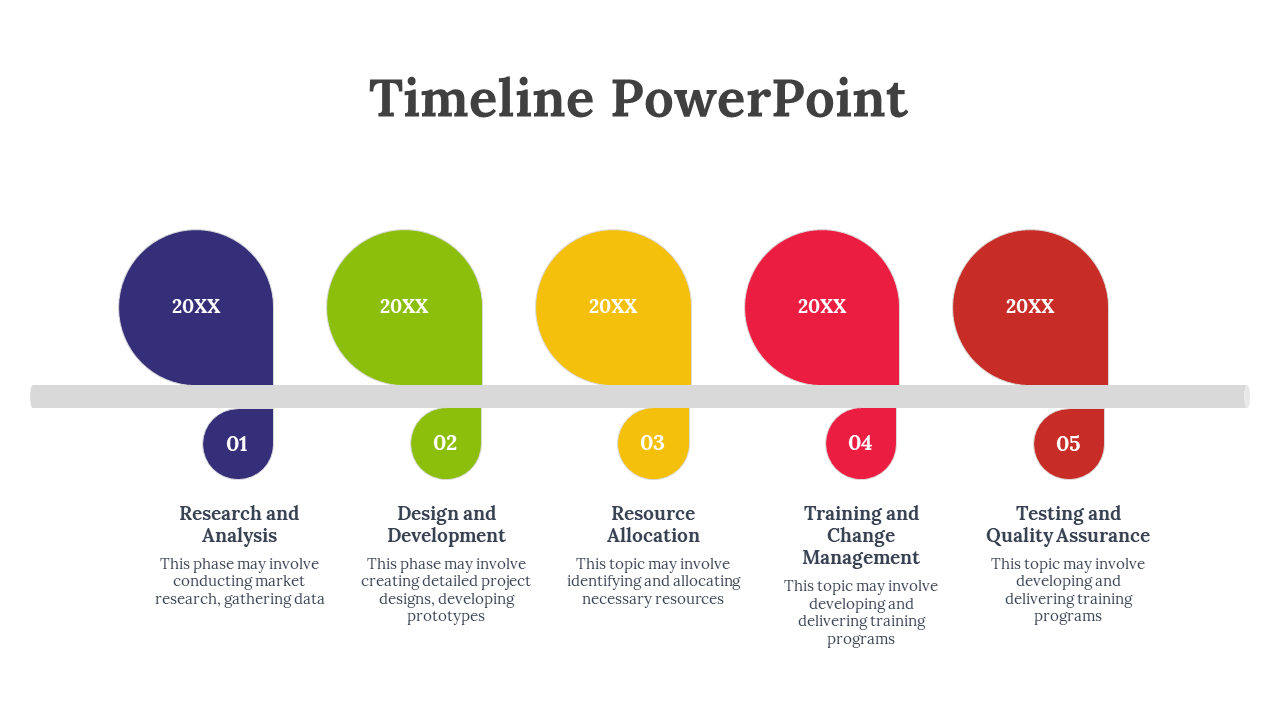 Timeline PowerPoint

20XX

01

Research and Analysis

This phase may involve conducting market research, gathering data

20XX

02

Design and Development

This phase may involve creating detailed project designs, developing prototypes

20XX

03

Resource Allocation

This topic may involve identifying and allocating necessary resources

20XX

04

Training and Change Management

This topic may involve developing and delivering training programs

20XX

05

Testing and Quality Assurance

This topic may involve developing and delivering training programs